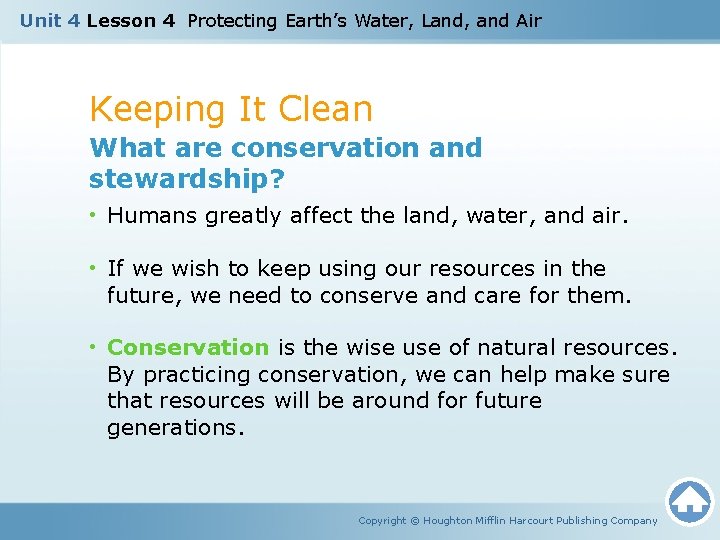 Unit 4 Lesson 4 Protecting Earth's Water, Land, and Air

Keeping It Clean

What are conservation and stewardship?

• Humans greatly affect the land, water, and air.

• If we wish to keep using our resources in the future, we need to conserve and care for them.

• Conservation is the wise use of natural resources. By practicing conservation, we can help make sure that resources will be around for future generations.

Copyright © Houghton Mifflin Harcourt Publishing Company